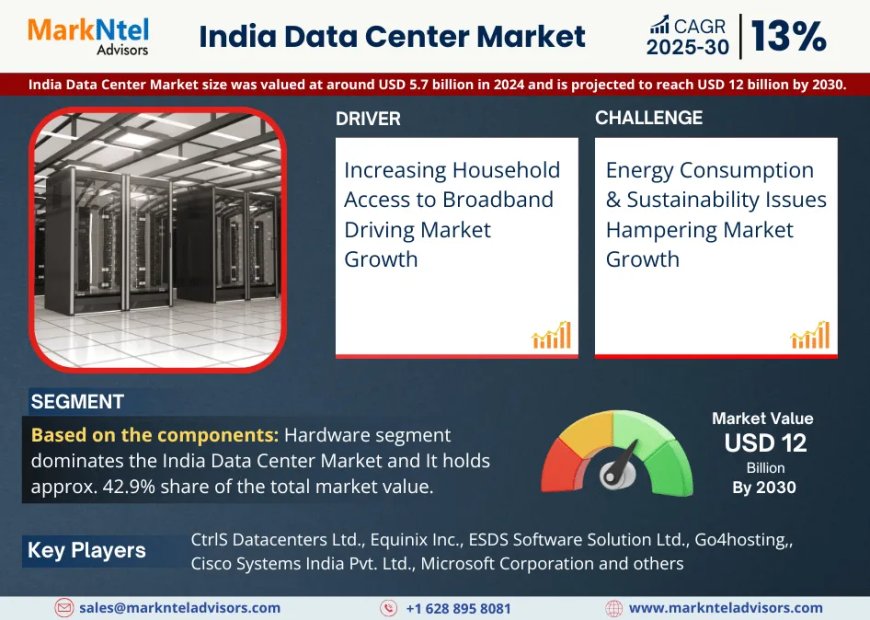 MarkNtel Advisors

India Data Center Market

CAGR 2025-30 | 13%

India Data Center Market size was valued at around USD 5.7 billion in 2024 and is projected to reach USD 12 billion by 2030.

DRIVER

Increasing Household Access to Broadband Driving Market Growth

CHALLENGE

Energy Consumption & Sustainability Issues Hampering Market Growth

SEGMENT

Based on the components: Hardware segment dominates the India Data Center Market and It holds approx. 42.9% share of the total market value.

Market Value
USD 12
Billion
By 2030

Key Players

CtrlS Datacenters Ltd., Equinix Inc., ESDS Software Solution Ltd., Go4hosting,, Cisco Systems India Pvt. Ltd., Microsoft Corporation and others

sales@marknteladvisors.com

+1 628 895 8081

www.marknteladvisors.com